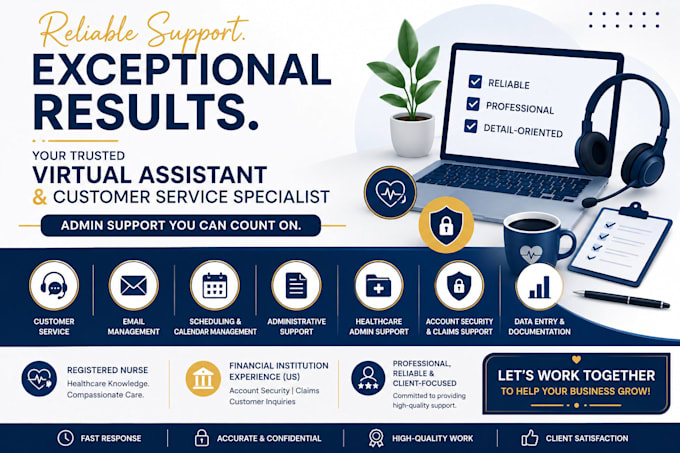 Reliable Support.
EXCEPTIONAL RESULTS.

YOUR TRUSTED
VIRTUAL ASSISTANT
& CUSTOMER SERVICE SPECIALIST

ADMIN SUPPORT YOU CAN COUNT ON.

RELIABLE
PROFESSIONAL
DETAIL-ORIENTED

CUSTOMER SERVICE
EMAIL MANAGEMENT
SCHEDULING & CALENDAR MANAGEMENT
ADMINISTRATIVE SUPPORT
HEALTHCARE ADMIN SUPPORT
ACCOUNT SECURITY & CLAIMS SUPPORT
DATA ENTRY & DOCUMENTATION

REGISTERED NURSE
Healthcare Knowledge. Compassionate Care.

FINANCIAL INSTITUTION EXPERIENCE (US)
Account Security | Claims Customer Inquiries

PROFESSIONAL, RELIABLE & CLIENT-FOCUSED
Committed to providing high-quality support.

LET'S WORK TOGETHER
TO HELP YOUR BUSINESS GROW!

FAST RESPONSE
ACCURATE & CONFIDENTIAL
HIGH-QUALITY WORK
CLIENT SATISFACTION